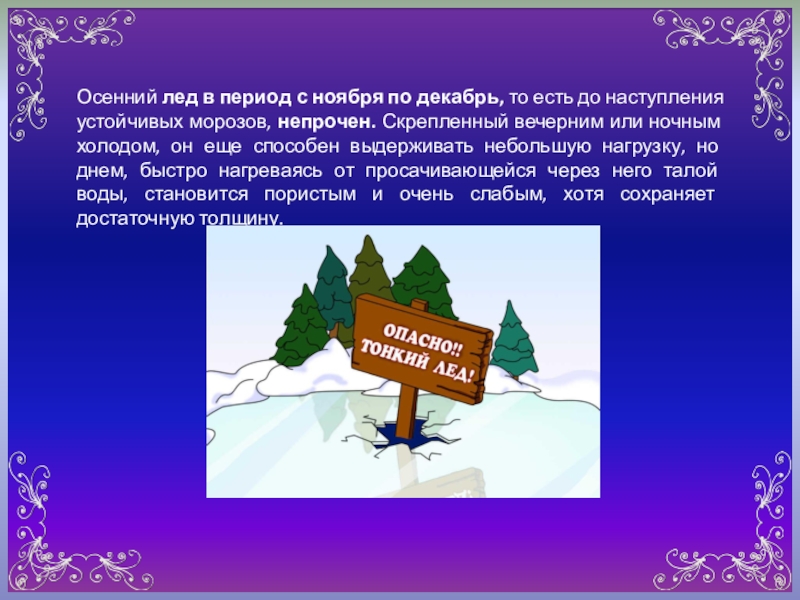 Осенний лед в период с ноября по декабрь, то есть до наступления устойчивых морозов, непрочен. Скрепленный вечерним или ночным холодом, он еще способен выдерживать небольшую нагрузку, но днем, быстро нагреваясь от просачивающейся через него талой воды, становится пористым и очень слабым, хотя сохраняет достаточную толщину.

ОПАСНО!! ТОНКИЙ ЛЕД!